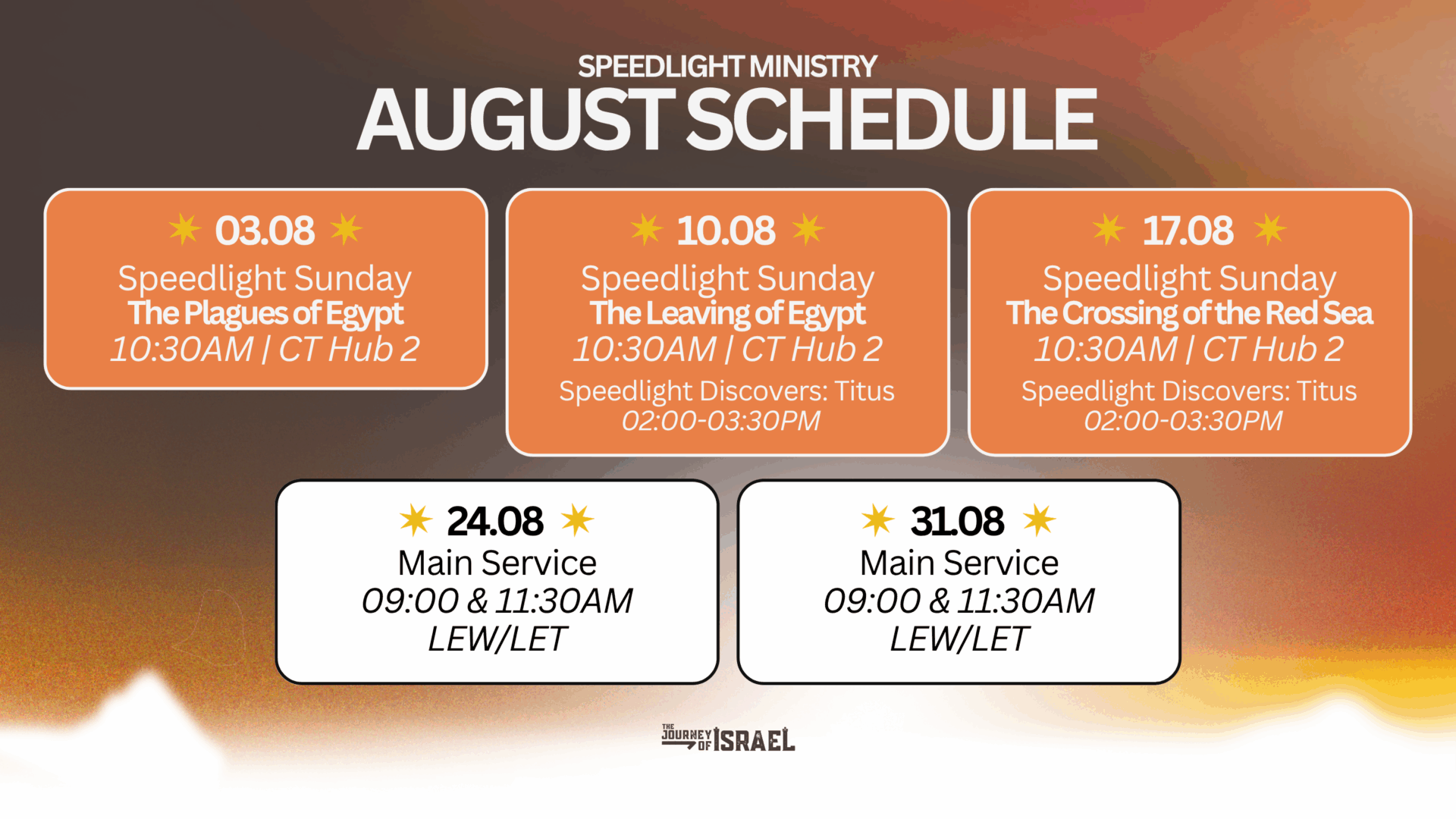 SPEEDLIGHT MINISTRY
AUGUST SCHEDULE

03.08
Speedlight Sunday
The Plagues of Egypt
10:30AM | CT Hub 2

10.08
Speedlight Sunday
The Leaving of Egypt
10:30AM | CT Hub 2
Speedlight Discovers: Titus
02:00-03:30PM

17.08
Speedlight Sunday
The Crossing of the Red Sea
10:30AM | CT Hub 2
Speedlight Discovers: Titus
02:00-03:30PM

24.08
Main Service
09:00 & 11:30AM
LEW/LET

31.08
Main Service
09:00 & 11:30AM
LEW/LET

THE JOURNEY OF ISRAEL